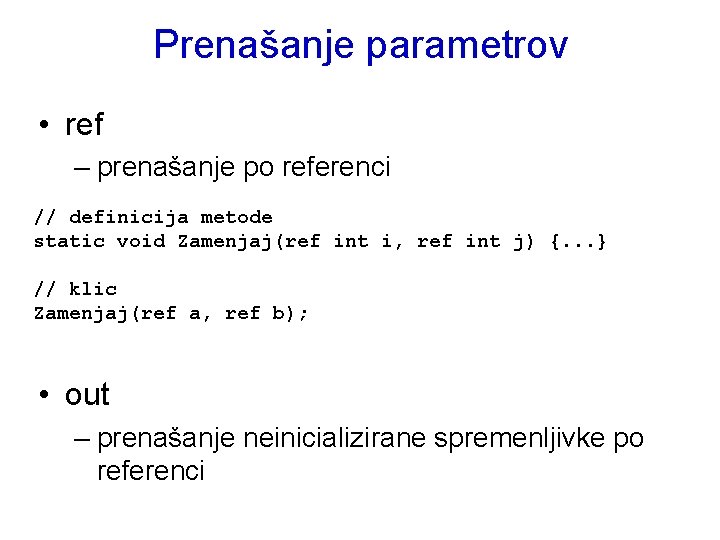 Prenašanje parametrov

• ref
– prenašanje po referenci

// definicija metode
static void Zamenjaj(ref int i, ref int j) {...}

// klic
Zamenjaj(ref a, ref b);

• out
– prenašanje neinicializirane spremenljivke po referenci